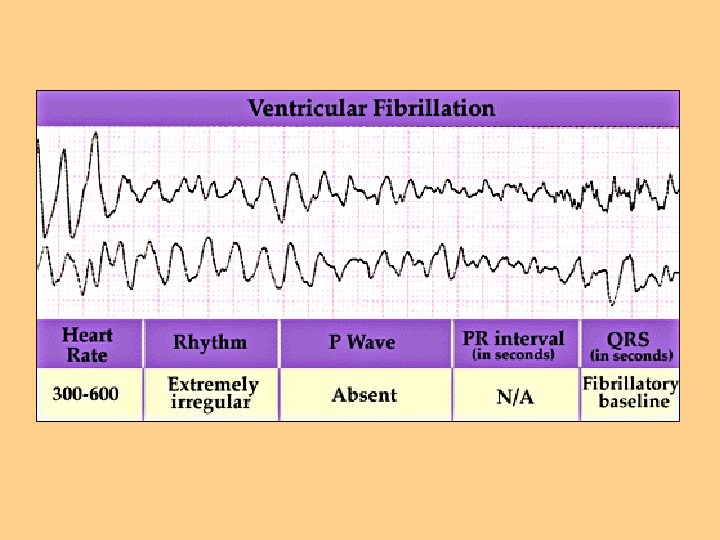 Ventricular Fibrillation

| Heart Rate | Rhythm | P Wave | PR interval (in seconds) | QRS (in seconds) |
|---|---|---|---|---|
| 300-600 | Extremely irregular | Absent | N/A | Fibrillatory baseline |